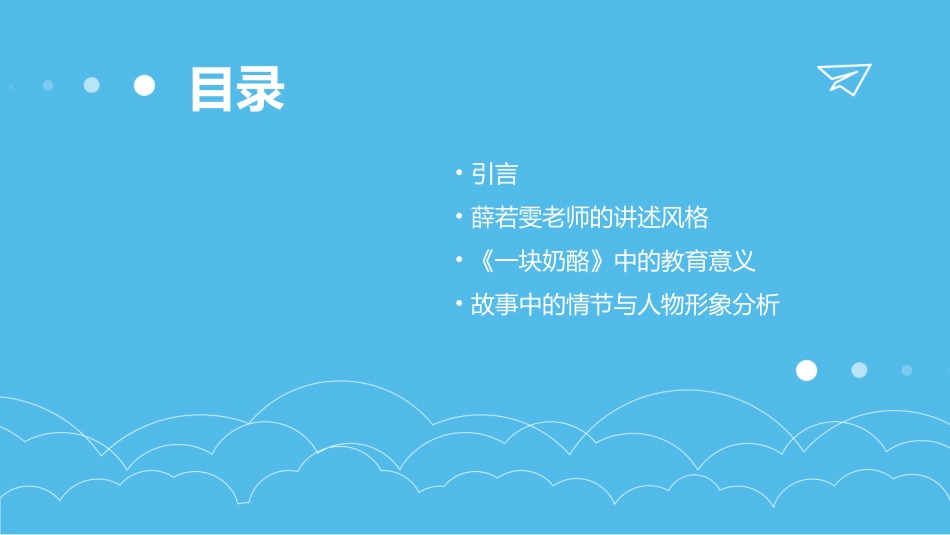 目录

• 引言
• 薛若雯老师的讲述风格
• 《一块奶酪》中的教育意义
• 故事中的情节与人物形象分析